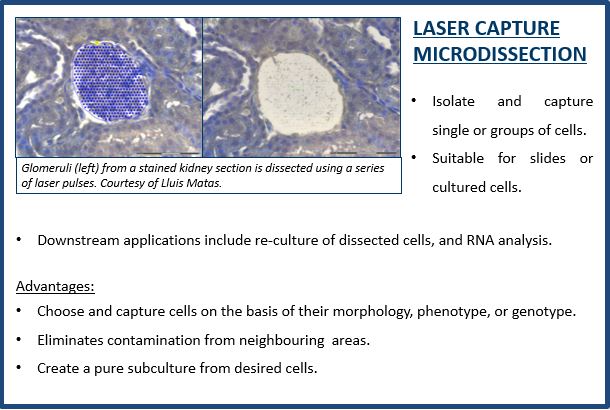 LASER CAPTURE MICRODISSECTION

Glomeruli (left) from a stained kidney section is dissected using a series of laser pulses. Courtesy of Lluis Matas.

• Isolate and capture single or groups of cells.
• Suitable for slides or cultured cells.

• Downstream applications include re-culture of dissected cells, and RNA analysis.

Advantages:
• Choose and capture cells on the basis of their morphology, phenotype, or genotype.
• Eliminates contamination from neighbouring areas.
• Create a pure subculture from desired cells.